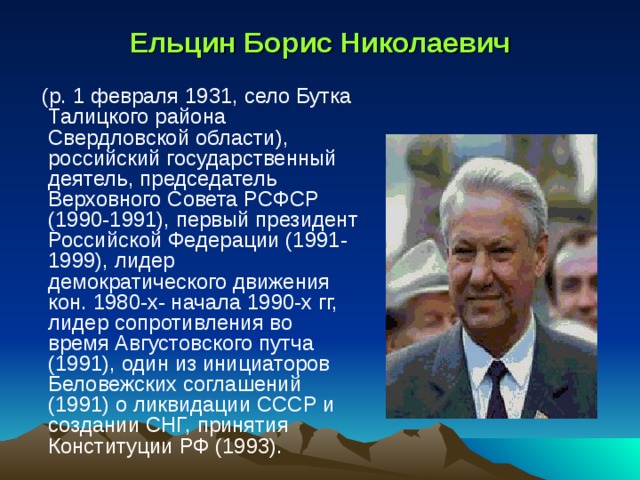 Ельцин Борис Николаевич

(р. 1 февраля 1931, село Бутка Талицкого района Свердловской области), российский государственный деятель, председатель Верховного Совета РСФСР (1990-1991), первый президент Российской Федерации (1991-1999), лидер демократического движения кон. 1980-х- начала 1990-х гг, лидер сопротивления во время Августовского путча (1991), один из инициаторов Беловежских соглашений (1991) о ликвидации СССР и создании СНГ, принятия Конституции РФ (1993).